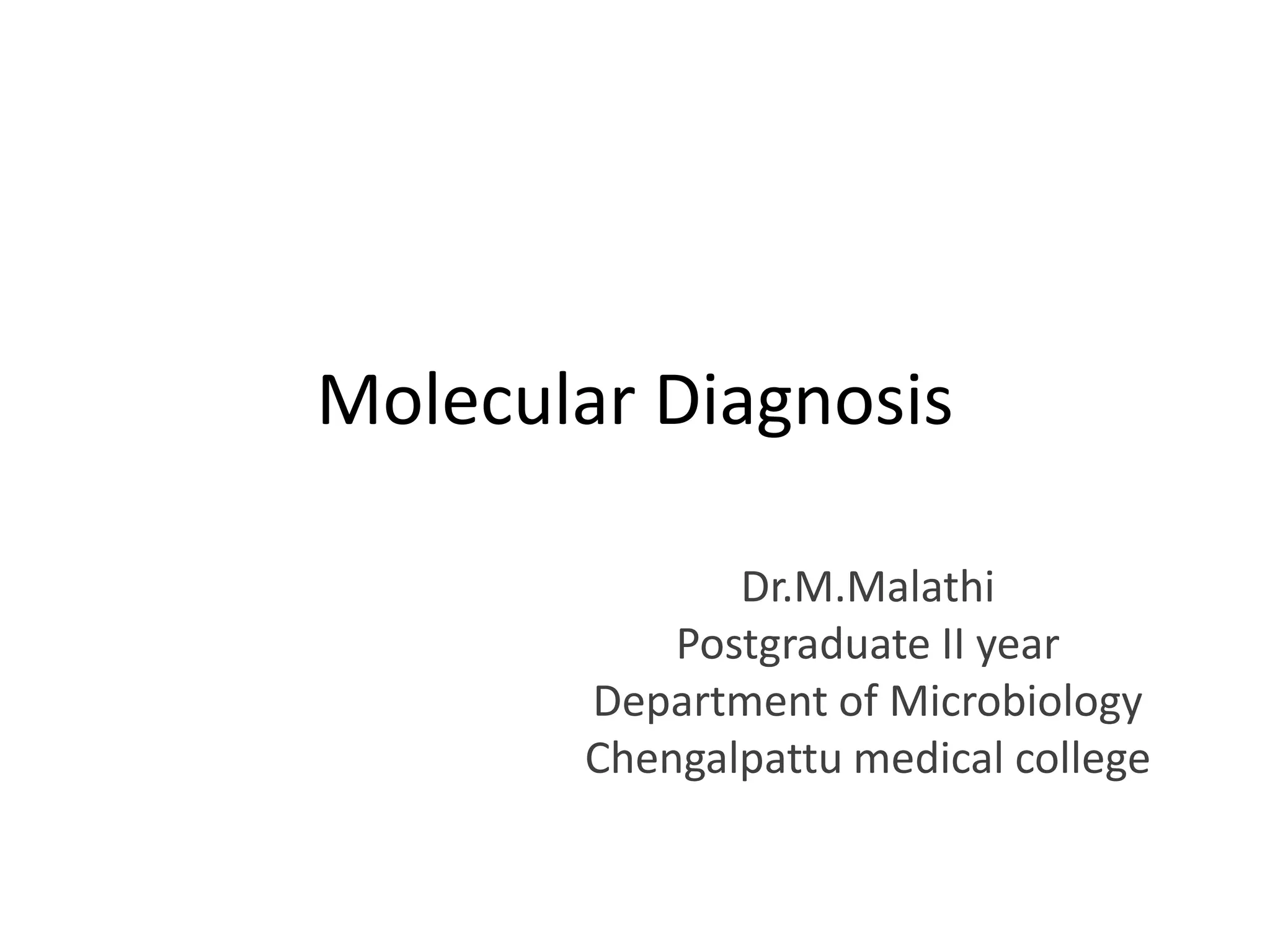 Molecular Diagnosis

Dr.M.Malathi
Postgraduate II year
Department of Microbiology
Chengalpattu medical college